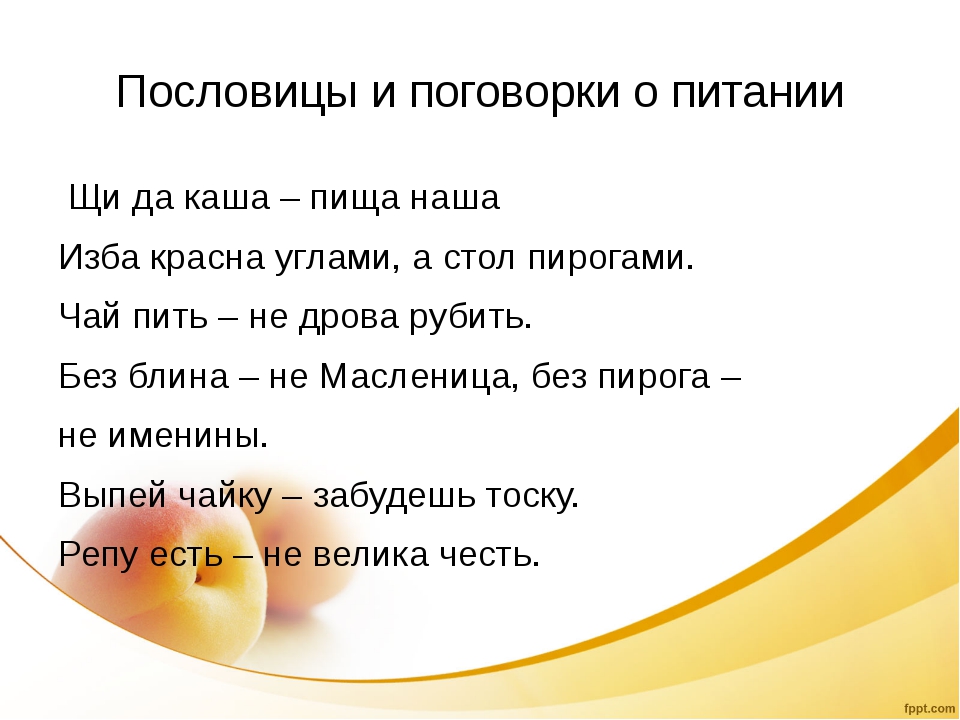 Пословицы и поговорки о питании

Щи да каша – пища наша

Изба красна углами, а стол пирогами.

Чай пить – не дрова рубить.

Без блина – не Масленица, без пирога – не именины.

Выпей чайку – забудешь тоску.

Репу есть – не велика честь.

fppt.com